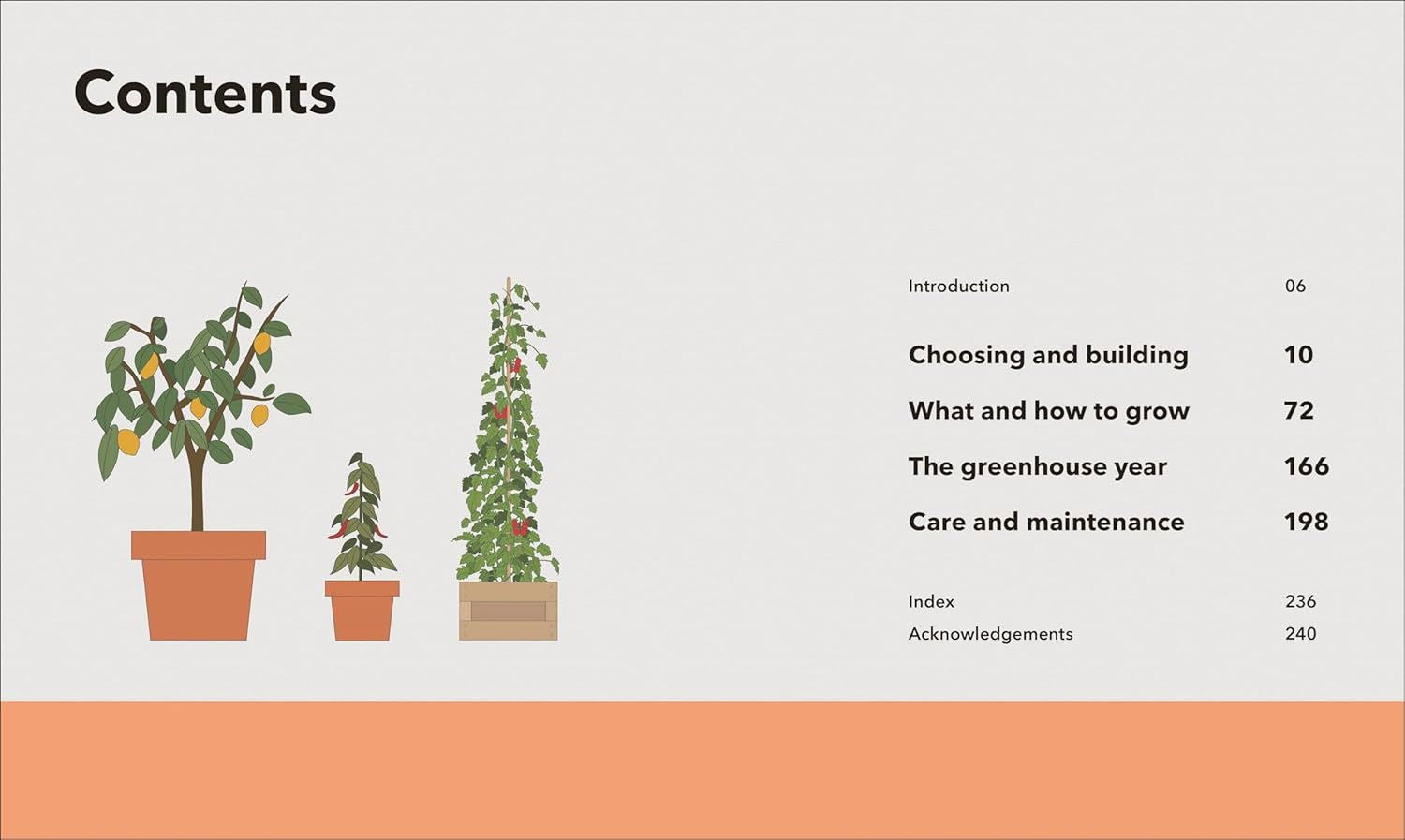 Contents

Introduction 06

Choosing and building 10

What and how to grow 72

The greenhouse year 166

Care and maintenance 198

Index 236
Acknowledgements 240